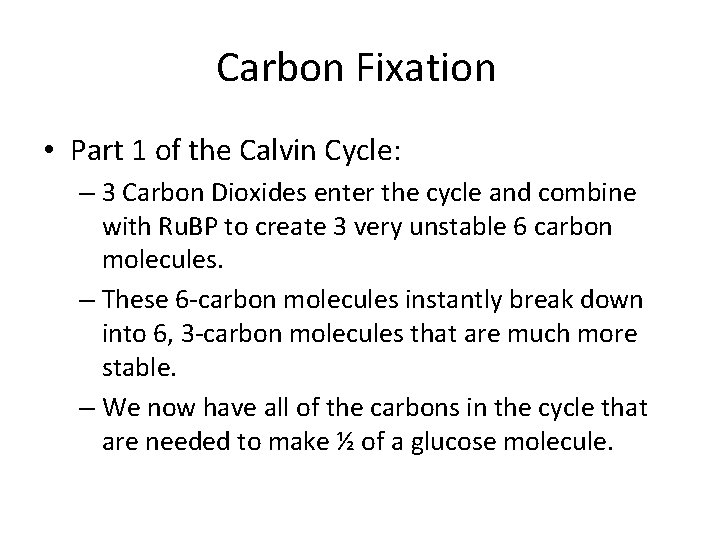 Carbon Fixation

• Part 1 of the Calvin Cycle:

– 3 Carbon Dioxides enter the cycle and combine with RuBP to create 3 very unstable 6 carbon molecules.

– These 6-carbon molecules instantly break down into 6, 3-carbon molecules that are much more stable.

– We now have all of the carbons in the cycle that are needed to make ½ of a glucose molecule.